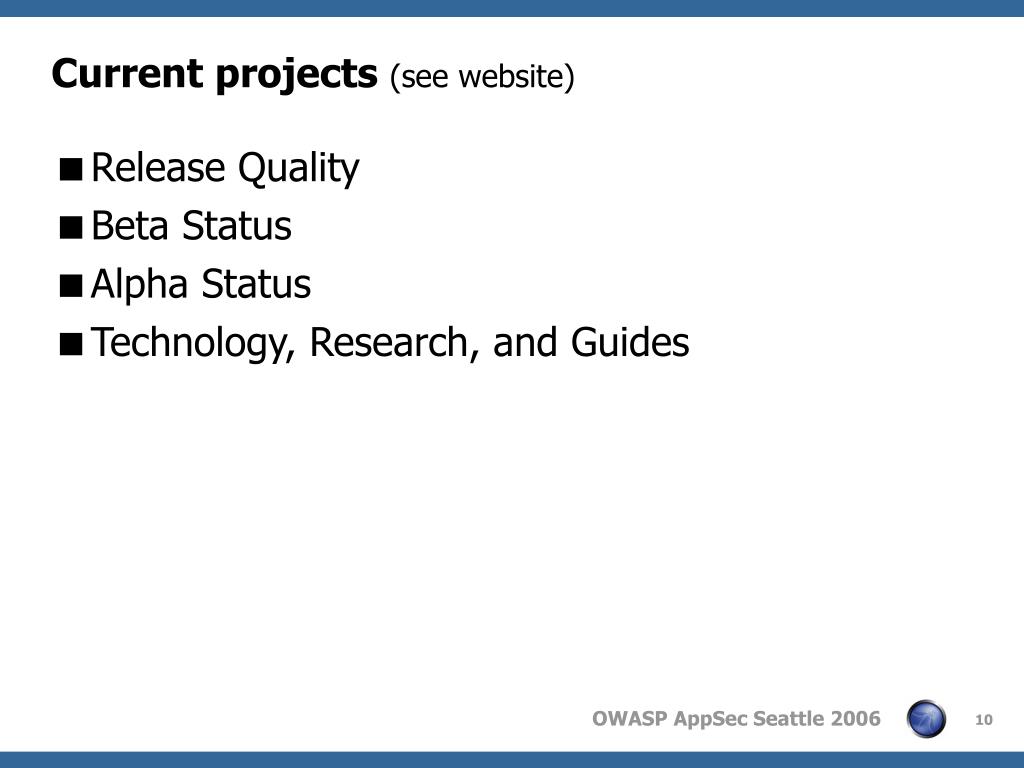 Current projects (see website)

■ Release Quality
■ Beta Status
■ Alpha Status
■ Technology, Research, and Guides

OWASP AppSec Seattle 2006

10